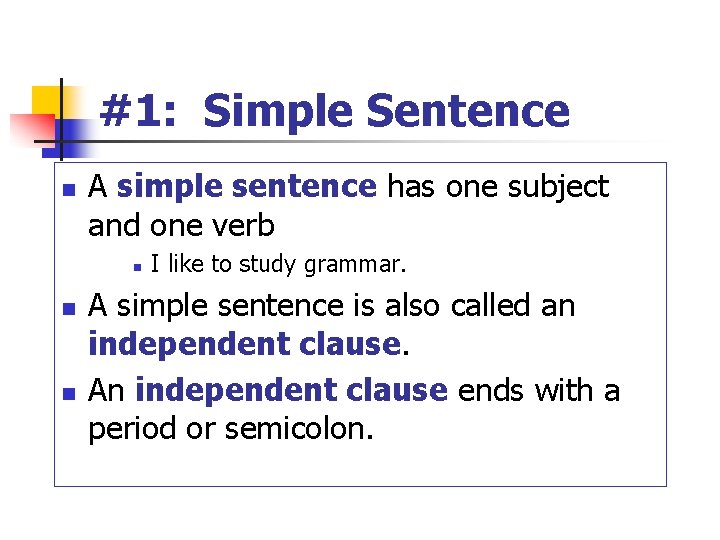 #1: Simple Sentence

- A simple sentence has one subject and one verb
  - I like to study grammar.
- A simple sentence is also called an independent clause.
- An independent clause ends with a period or semicolon.